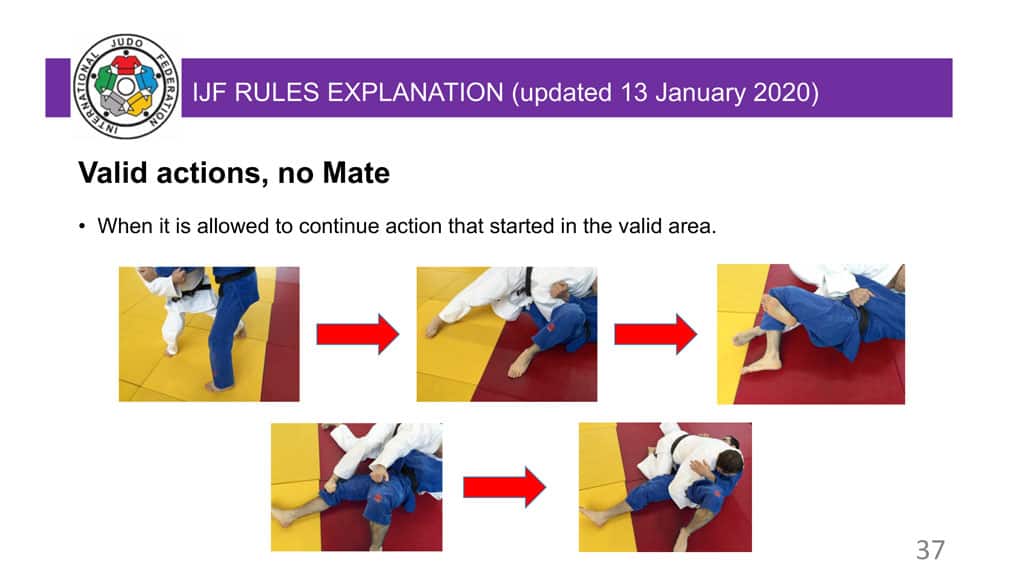 INTERNATIONAL JUDO FEDERATION

IJF RULES EXPLANATION (updated 13 January 2020)

Valid actions, no Mate

• When it is allowed to continue action that started in the valid area.

37